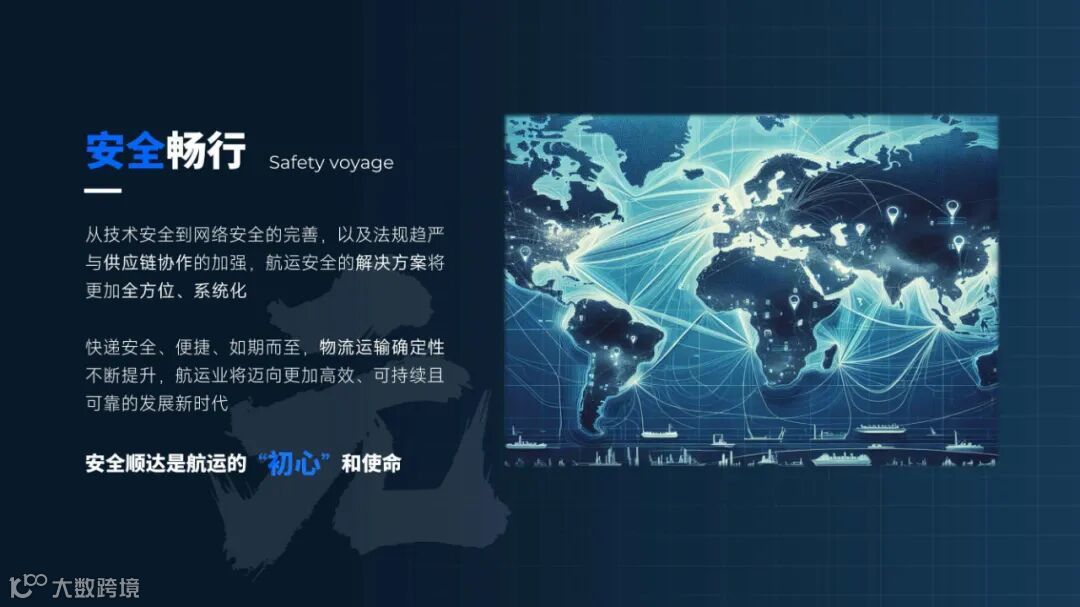 安全畅行 Safety voyage

从技术安全到网络安全的完善，以及法规趋严与供应链协作的加强，航运安全的解决方案将更加全方位、系统化

快递安全、便捷、如期而至，物流运输确定性不断提升，航运业将迈向更加高效、可持续且可靠的发展新时代

安全顺达是航运的“初心”和使命

大数跨境